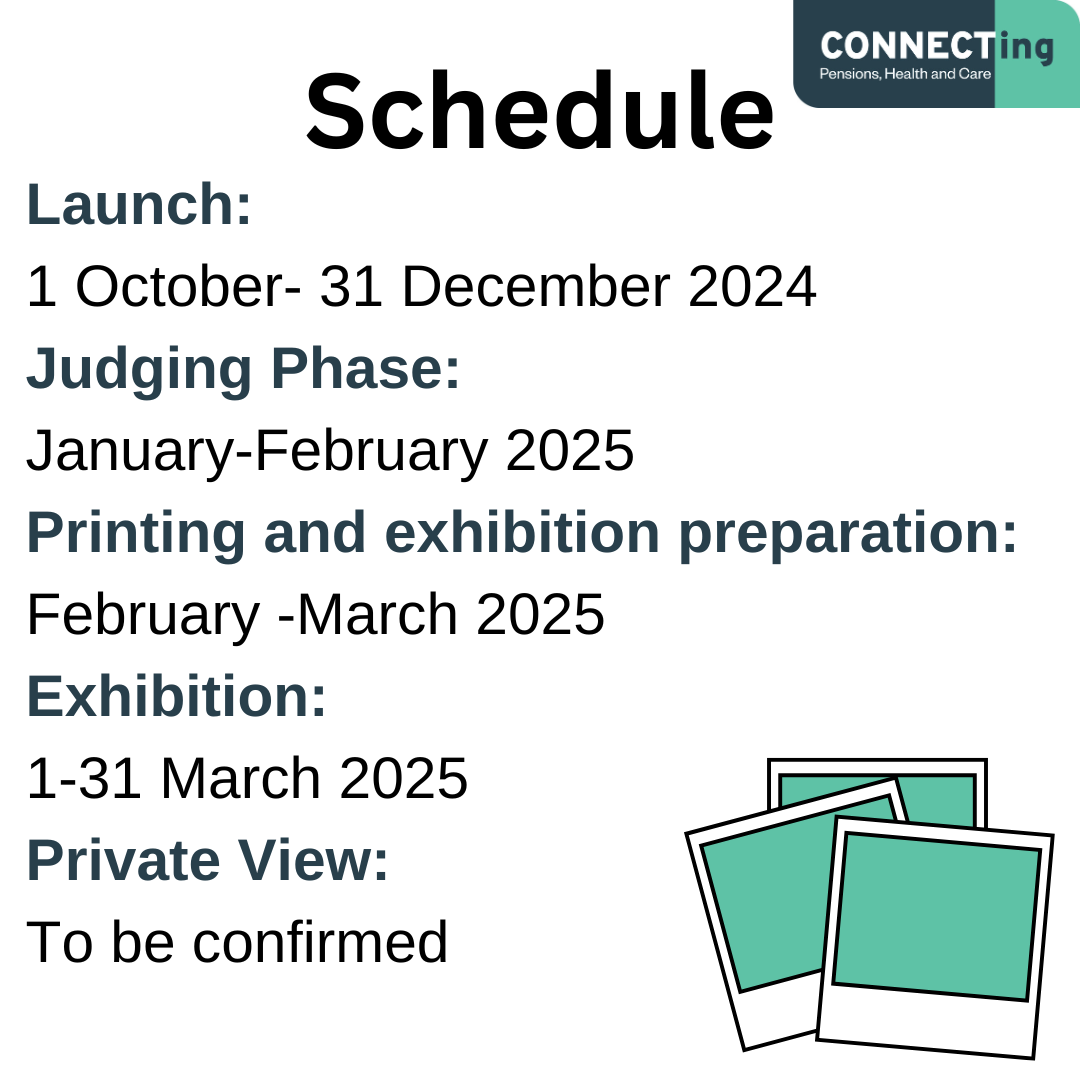 CONNECTing
Pensions, Health and Care

Schedule

Launch:

1 October- 31 December 2024

Judging Phase:

January-February 2025

Printing and exhibition preparation:

February -March 2025

Exhibition:

1-31 March 2025

Private View:

To be confirmed